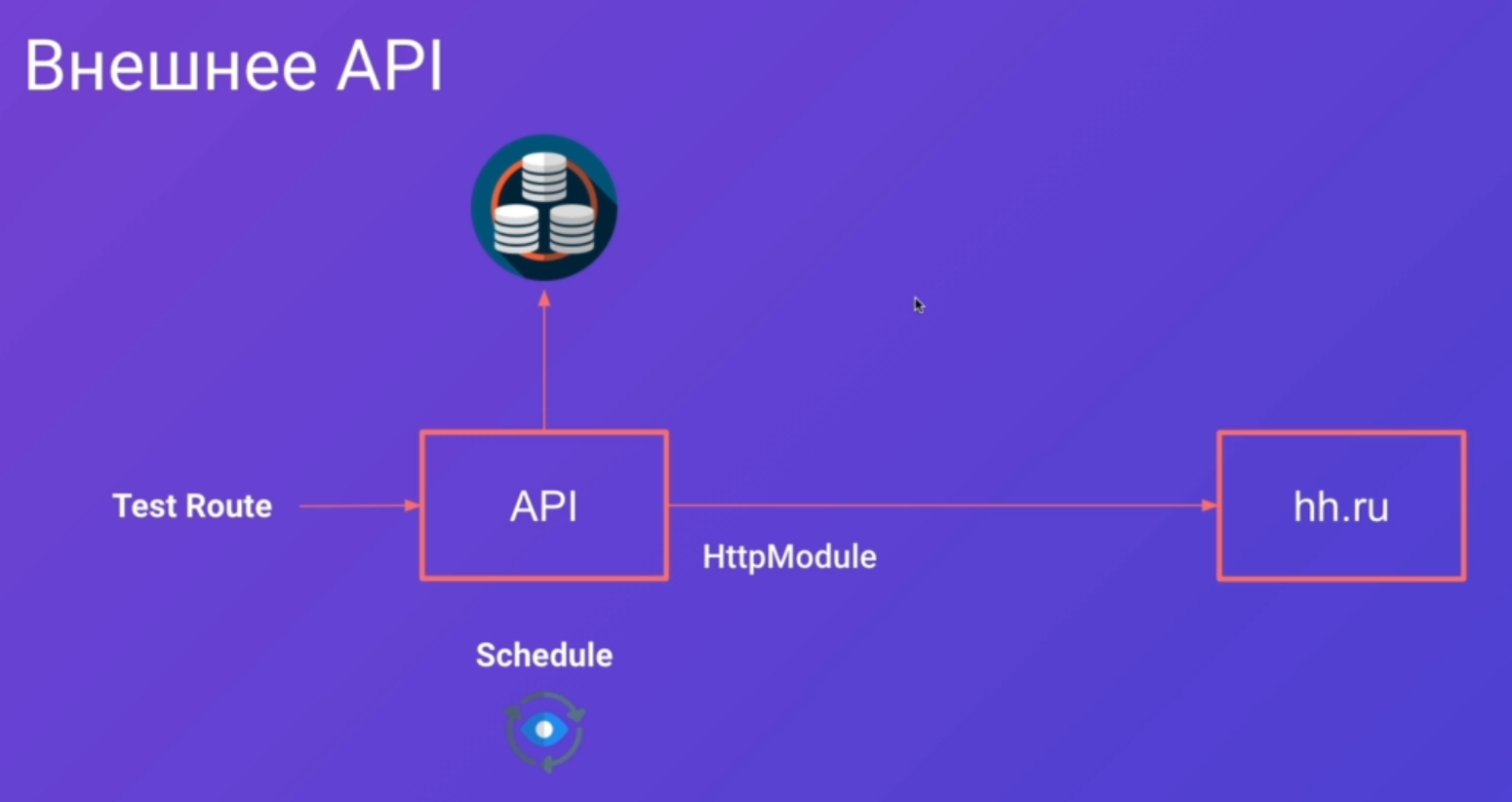 Внешнее API

Test Route

API

HttpModule

hh.ru

Schedule